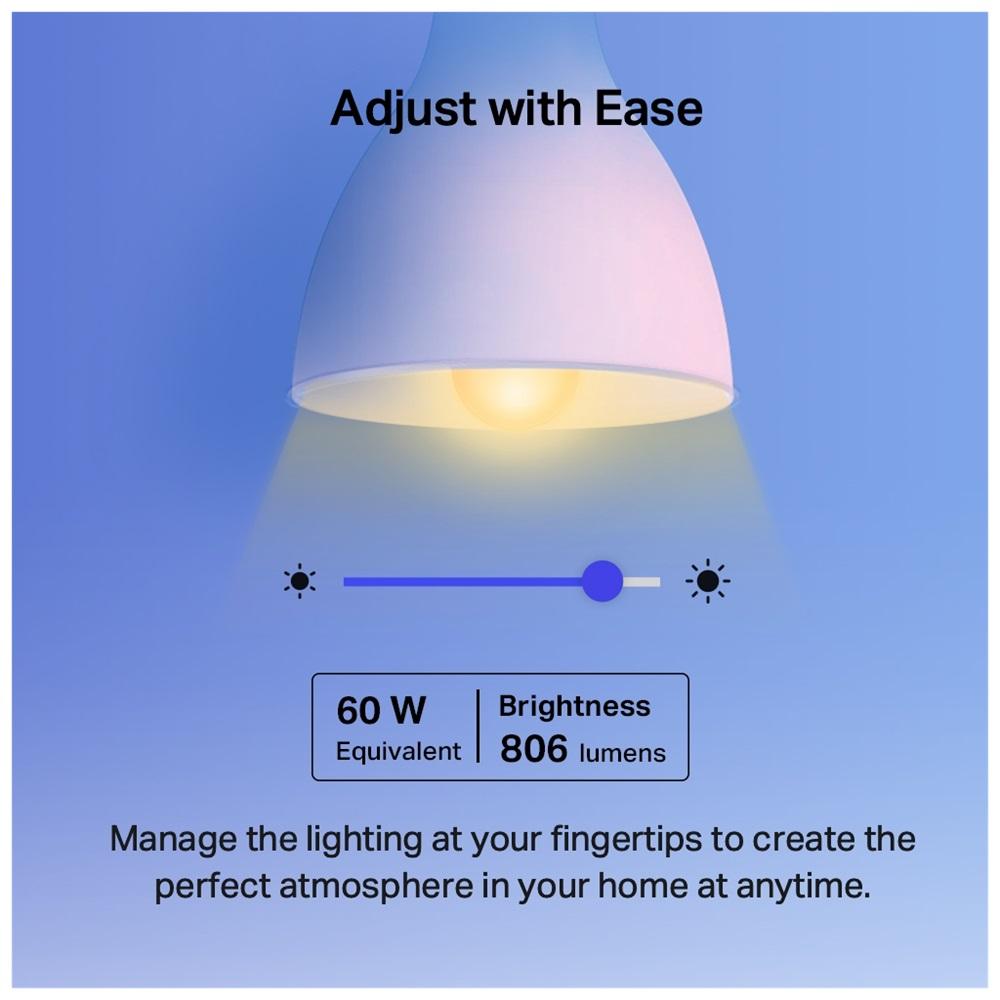 Adjust with Ease

60 W
Equivalent

Brightness
806 lumens

Manage the lighting at your fingertips to create the perfect atmosphere in your home at anytime.